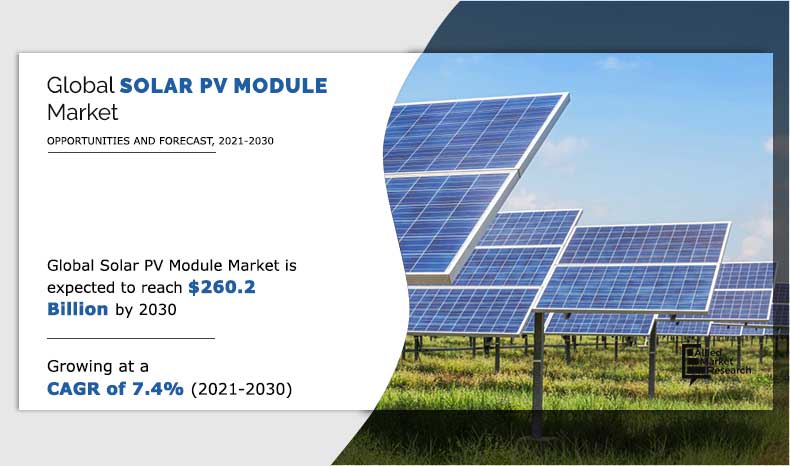 Global SOLAR PV MODULE Market

OPPORTUNITIES AND FORECAST, 2021-2030

Global Solar PV Module Market is expected to reach $260.2 Billion by 2030

Growing at a CAGR of 7.4% (2021-2030)

Allied Market Research